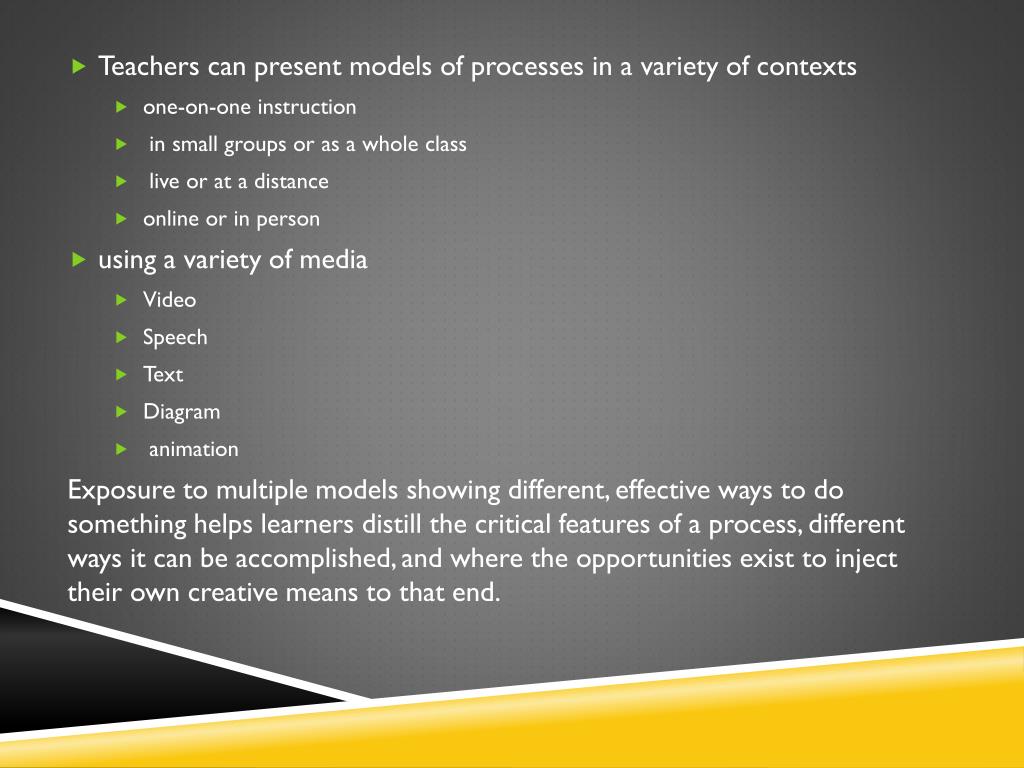 Teachers can present models of processes in a variety of contexts

one-on-one instruction

in small groups or as a whole class

live or at a distance

online or in person

using a variety of media

Video

Speech

Text

Diagram

animation

Exposure to multiple models showing different, effective ways to do something helps learners distill the critical features of a process, different ways it can be accomplished, and where the opportunities exist to inject their own creative means to that end.